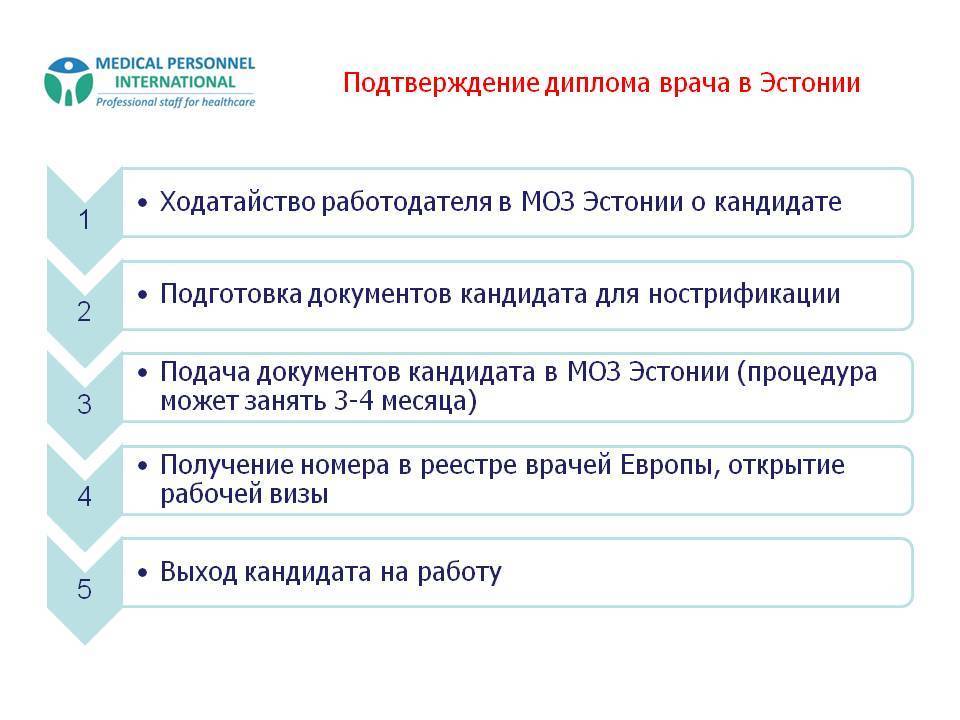 MEDICAL PERSONNEL INTERNATIONAL
Professional staff for healthcare

Подтверждение диплома врача в Эстонии

1
• Ходатайство работодателя в МОЗ Эстонии о кандидате

2
• Подготовка документов кандидата для нострификации

3
• Подача документов кандидата в МОЗ Эстонии (процедура может занять 3-4 месяца)

4
• Получение номера в реестре врачей Европы, открытие рабочей визы

5
• Выход кандидата на работу